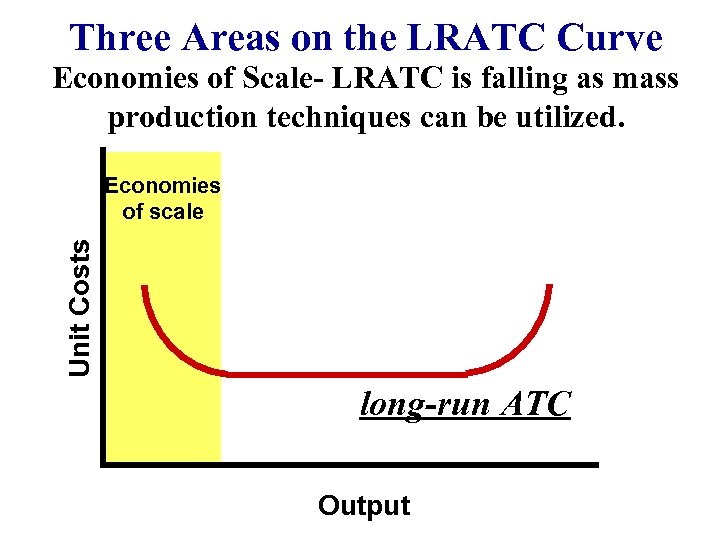 Three Areas on the LRATC Curve

Economies of Scale- LRATC is falling as mass production techniques can be utilized.

Economies of scale

Unit Costs

long-run ATC

Output